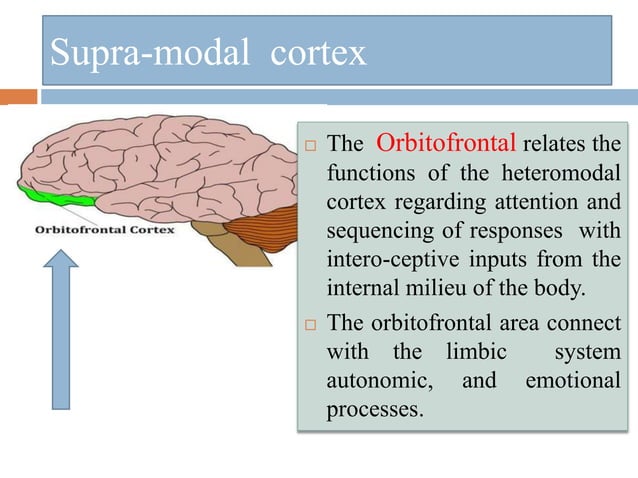 Supra-modal cortex

Orbitofrontal Cortex

□ The Orbitofrontal relates the functions of the heteromodal cortex regarding attention and sequencing of responses with intero-ceptive inputs from the internal milieu of the body.

□ The orbitofrontal area connect with the limbic system autonomic, and emotional processes.